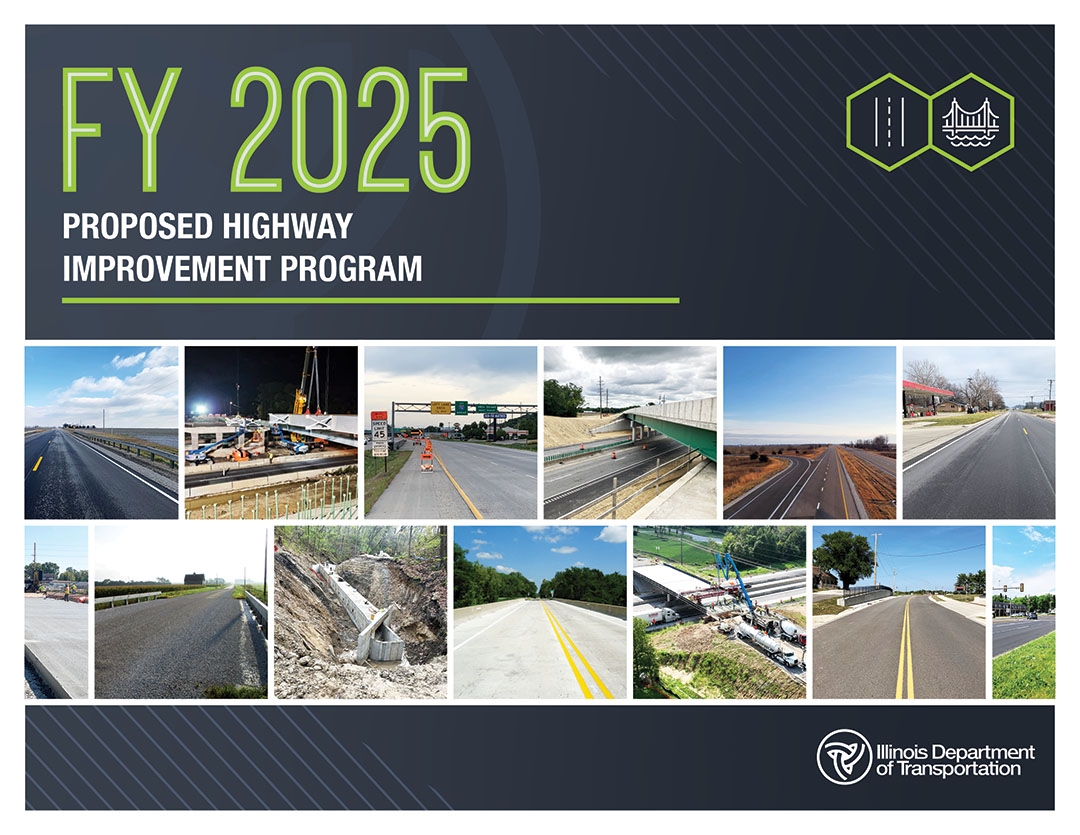 FY 2025

PROPOSED HIGHWAY IMPROVEMENT PROGRAM

SPEED LIMIT 45

Illinois Department of Transportation